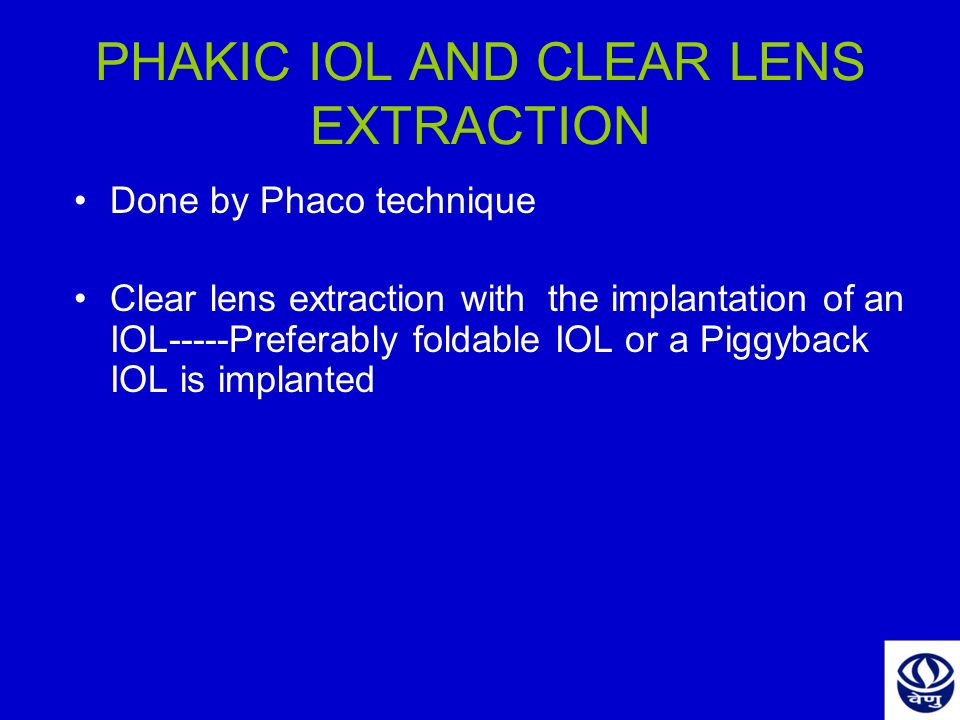 PHAKIC IOL AND CLEAR LENS EXTRACTION

• Done by Phaco technique

• Clear lens extraction with the implantation of an IOL-----Preferably foldable IOL or a Piggyback IOL is implanted

वेणु